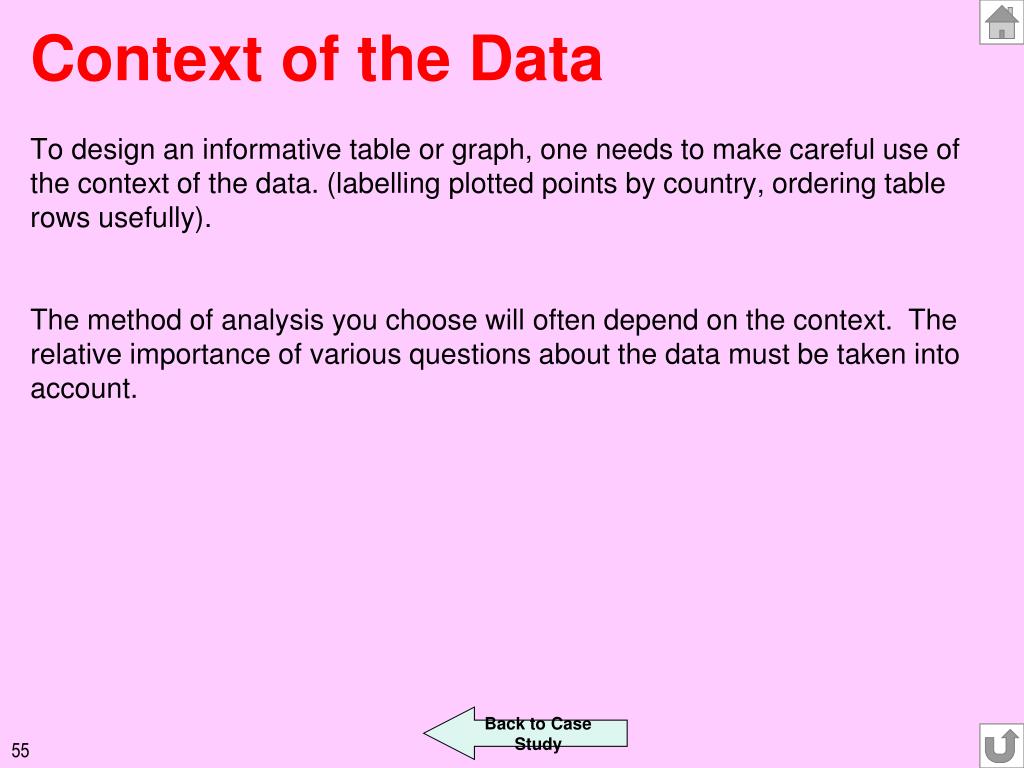 Context of the Data

To design an informative table or graph, one needs to make careful use of the context of the data. (labelling plotted points by country, ordering table rows usefully).

The method of analysis you choose will often depend on the context. The relative importance of various questions about the data must be taken into account.

Back to Case Study

55